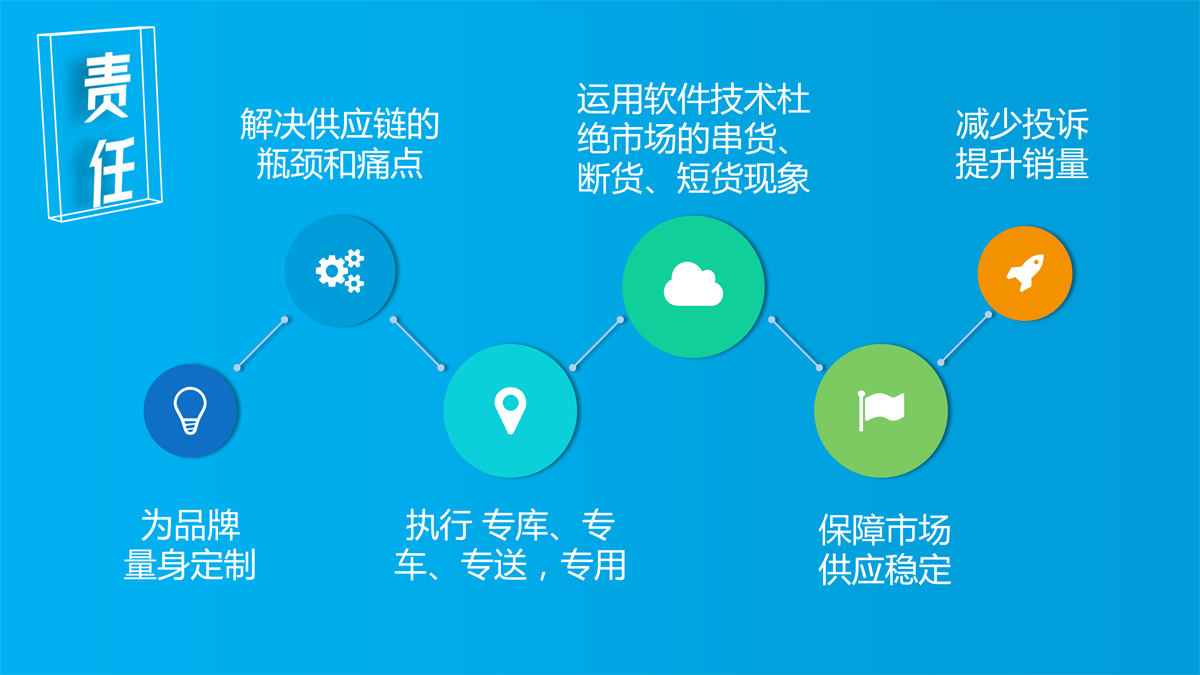 责任

解决供应链的瓶颈和痛点

运用软件技术杜绝市场的串货、断货、短货现象

减少投诉提升销量

为品牌量身定制

执行 专库、专车、专送，专用

保障市场供应稳定